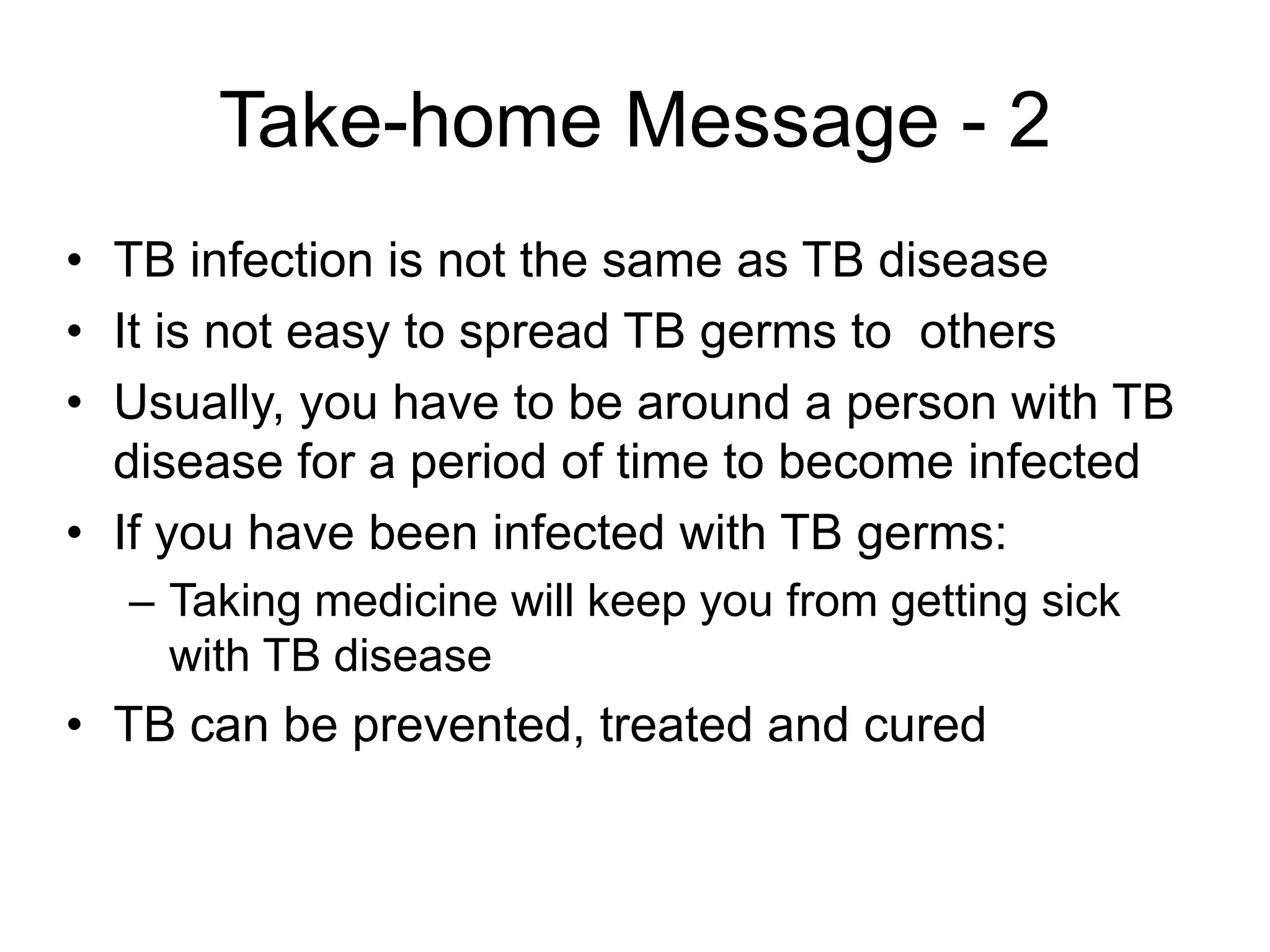 Take-home Message - 2

• TB infection is not the same as TB disease
• It is not easy to spread TB germs to others
• Usually, you have to be around a person with TB disease for a period of time to become infected
• If you have been infected with TB germs:
– Taking medicine will keep you from getting sick with TB disease
• TB can be prevented, treated and cured